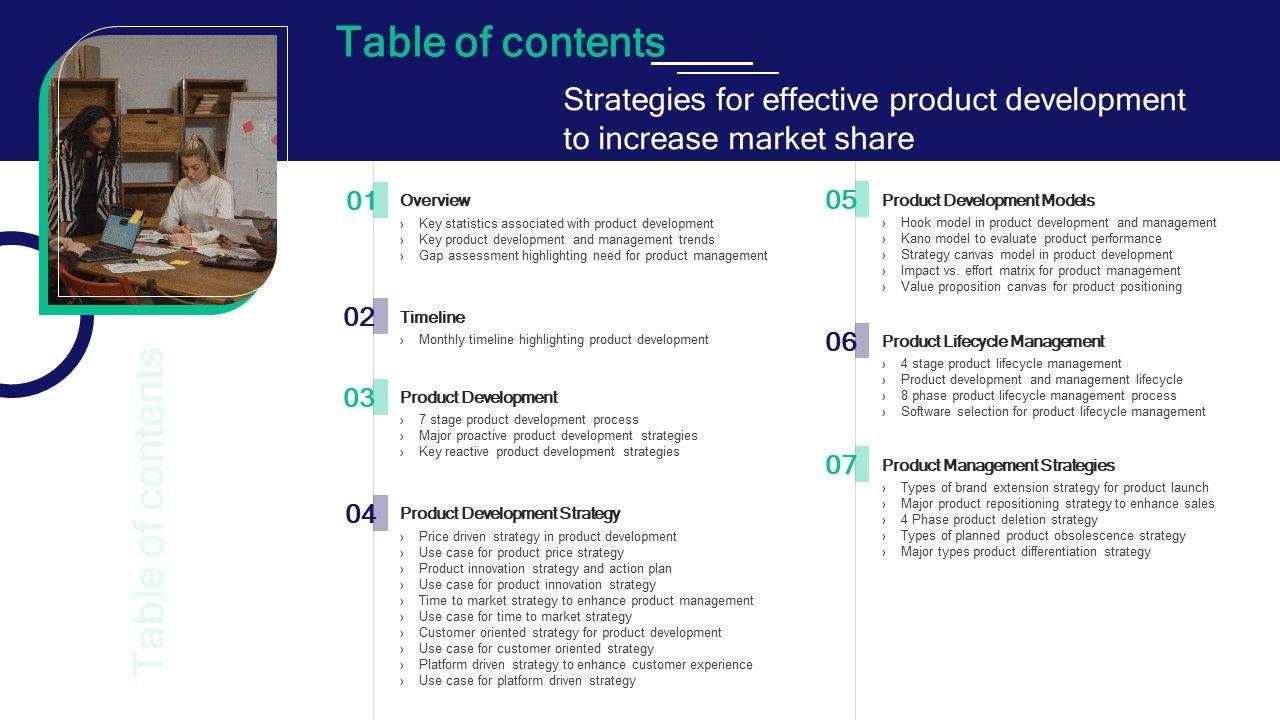 Table of contents

Strategies for effective product development to increase market share

Table of contents

01 Overview
› Key statistics associated with product development
› Key product development and management trends
› Gap assessment highlighting need for product management

02 Timeline
› Monthly timeline highlighting product development

03 Product Development
› 7 stage product development process
› Major proactive product development strategies
› Key reactive product development strategies

04 Product Development Strategy
› Price driven strategy in product development
› Use case for product price strategy
› Product innovation strategy and action plan
› Use case for product innovation strategy
› Time to market strategy to enhance product management
› Use case for time to market strategy
› Customer oriented strategy for product development
› Use case for customer oriented strategy
› Platform driven strategy to enhance customer experience
› Use case for platform driven strategy

05 Product Development Models
› Hook model in product development and management
› Kano model to evaluate product performance
› Strategy canvas model in product development
› Impact vs. effort matrix for product management
› Value proposition canvas for product positioning

06 Product Lifecycle Management
› 4 stage product lifecycle management
› Product development and management lifecycle
› 8 phase product lifecycle management process
› Software selection for product lifecycle management

07 Product Management Strategies
› Types of brand extension strategy for product launch
› Major product repositioning strategy to enhance sales
› 4 Phase product deletion strategy
› Types of planned product obsolescence strategy
› Major types product differentiation strategy